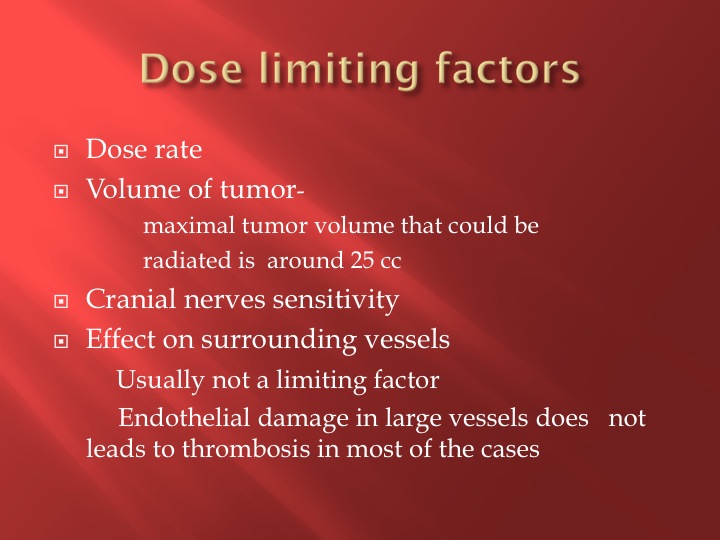 Dose limiting factors

Dose rate

Volume of tumor-

maximal tumor volume that could be radiated is around 25 cc

Cranial nerves sensitivity

Effect on surrounding vessels

Usually not a limiting factor

Endothelial damage in large vessels does not leads to thrombosis in most of the cases